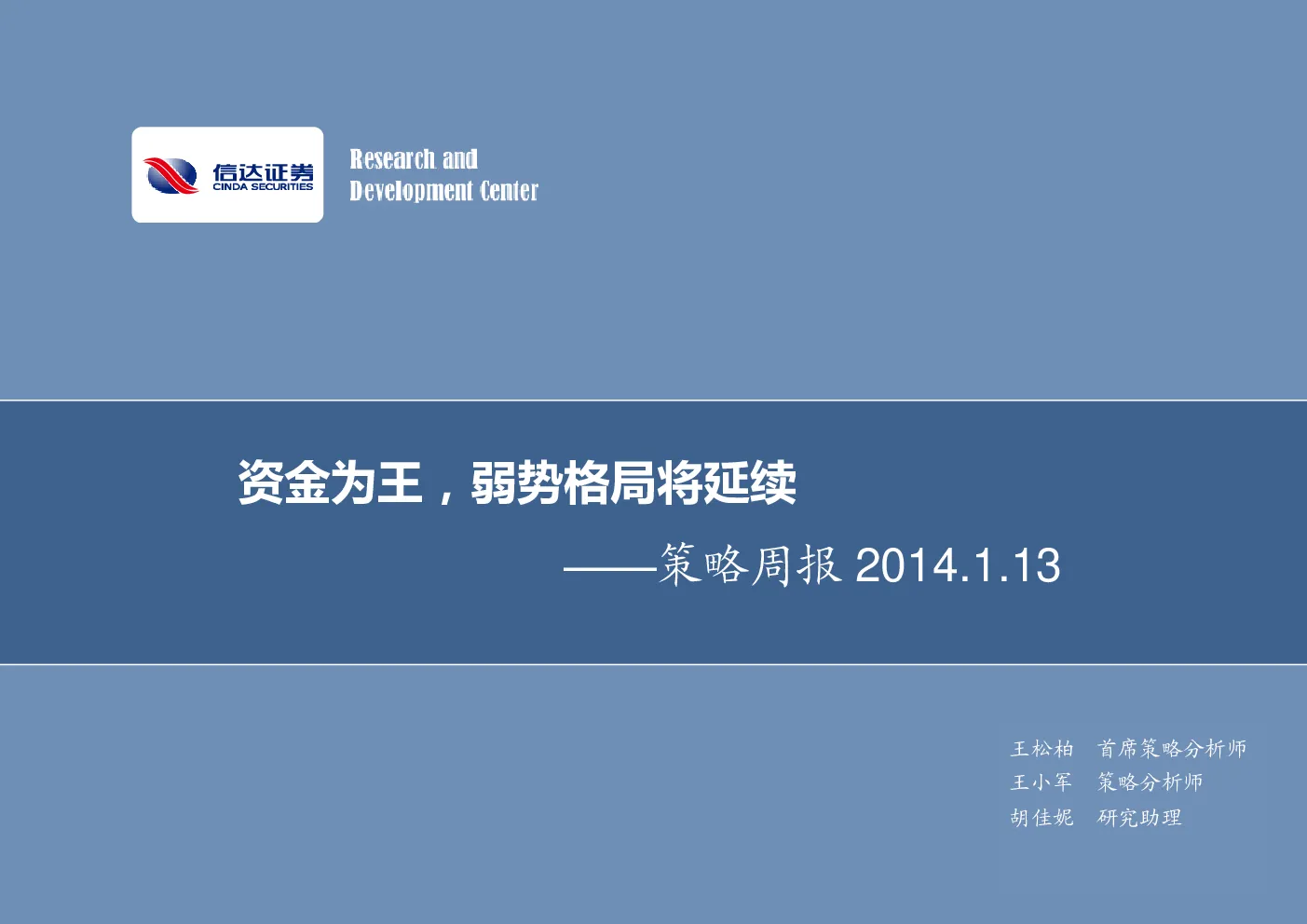 信达证券
CINDA SECURITIES

Research and
Development Center

资金为王，弱势格局将延续

——策略周报 2014.1.13

王松柏　首席策略分析师
王小军　策略分析师
胡佳妮　研究助理